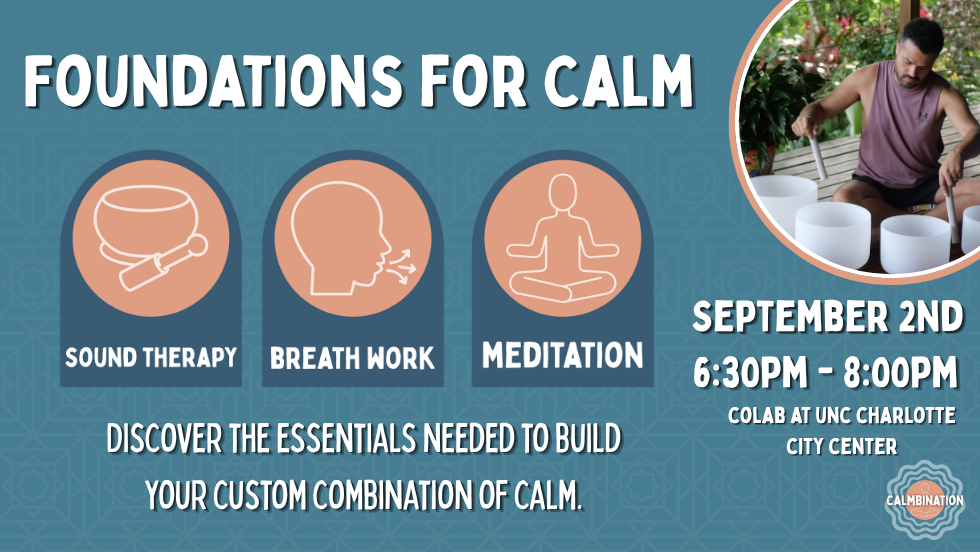 FOUNDATIONS FOR CALM

SOUND THERAPY

BREATH WORK

MEDITATION

DISCOVER THE ESSENTIALS NEEDED TO BUILD YOUR CUSTOM COMBINATION OF CALM.

SEPTEMBER 2ND
6:30PM - 8:00PM
COLAB AT UNC CHARLOTTE CITY CENTER

CALMBINATION